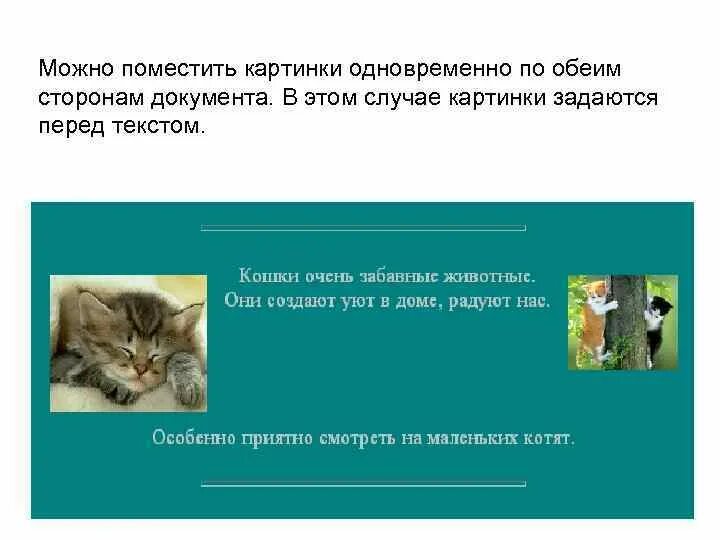 Можно поместить картинки одновременно по обеим сторонам документа. В этом случае картинки задаются перед текстом.

Кошки очень забавные животные.
Они создают уют в доме, радуют нас.

Особенно приятно смотреть на маленьких котят.